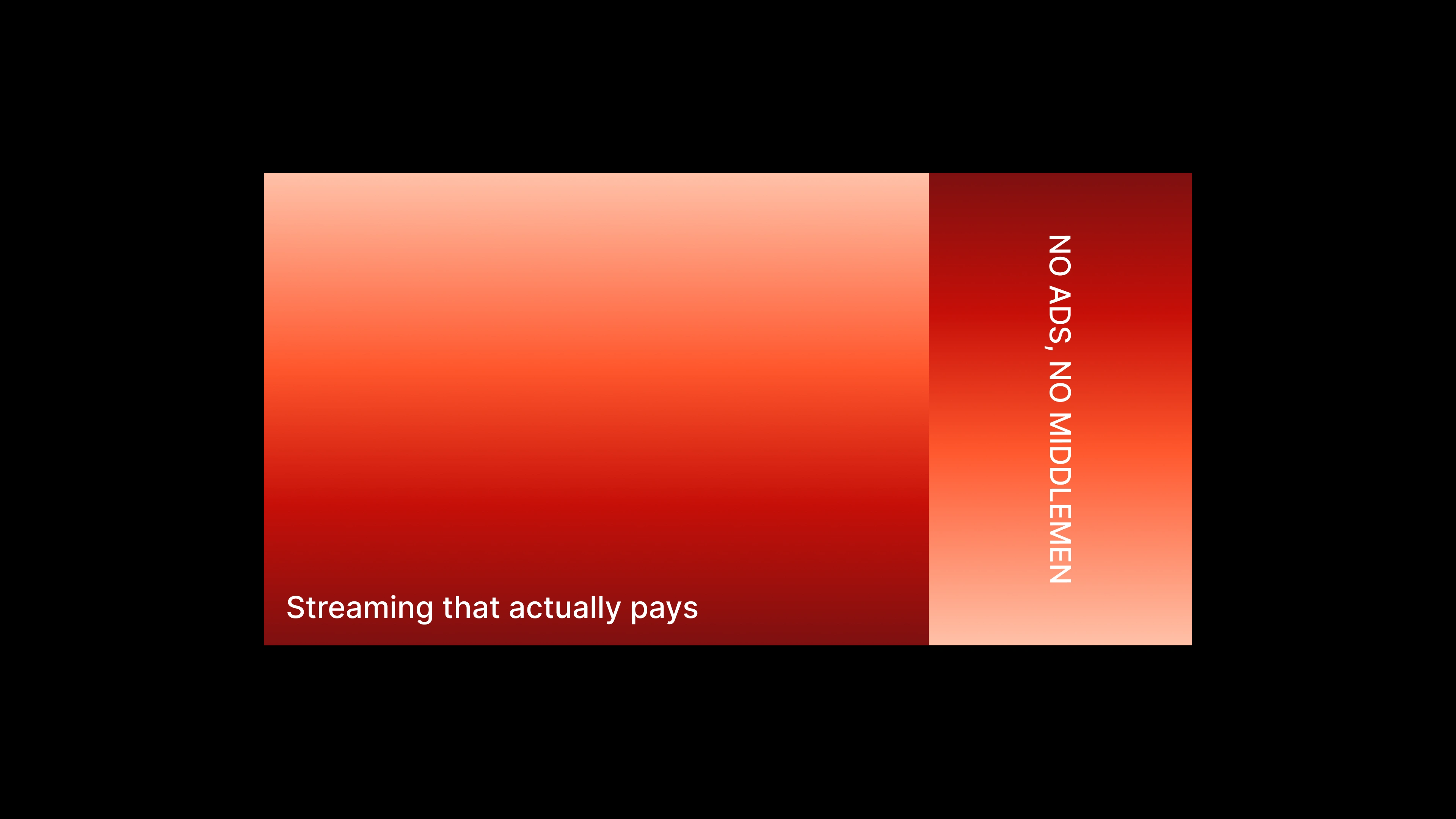 Streaming that actually pays

NO ADS, NO MIDDLEMEN